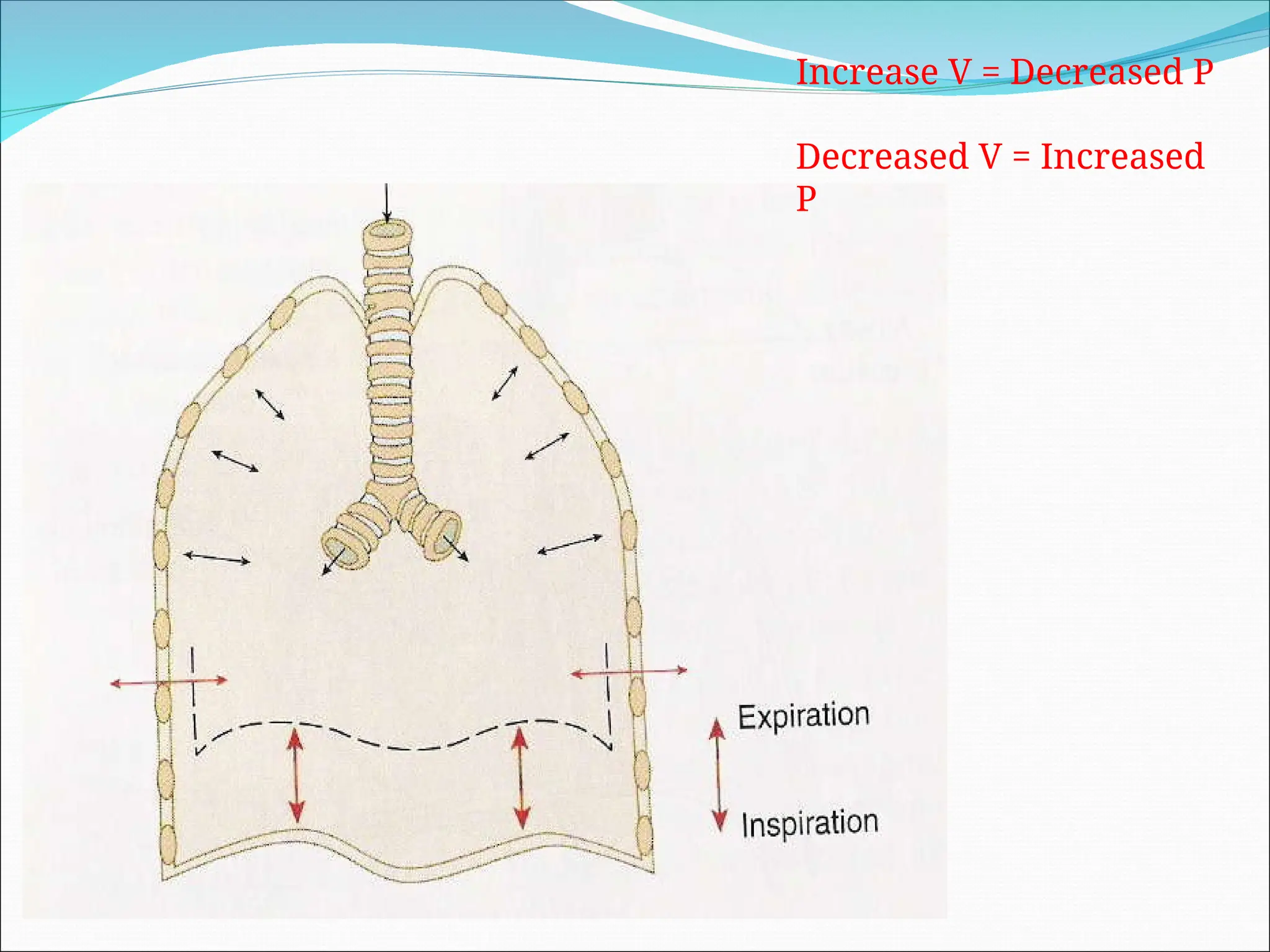 Increase V = Decreased P

Decreased V = Increased P

Expiration

Inspiration